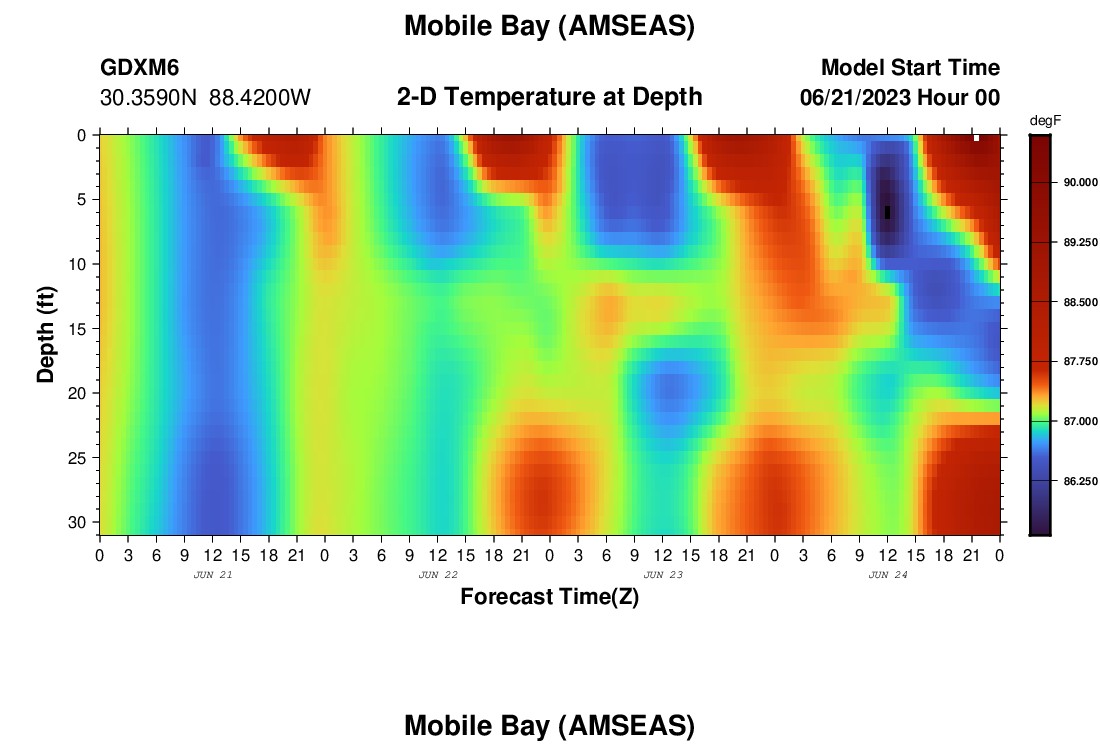 Mobile Bay (AMSEAS)

GDXM6
30.3590N 88.4200W

2-D Temperature at Depth

Model Start Time
06/21/2023 Hour 00

degF
90.000
89.250
88.500
87.750
87.000
86.250

Depth (ft)
0
5
10
15
20
25
30

0 3 6 9 12 15 18 21 0 3 6 9 12 15 18 21 0 3 6 9 12 15 18 21 0 3 6 9 12 15 18 21 0
JUN 21
JUN 22
JUN 23
JUN 24

Forecast Time(Z)

Mobile Bay (AMSEAS)